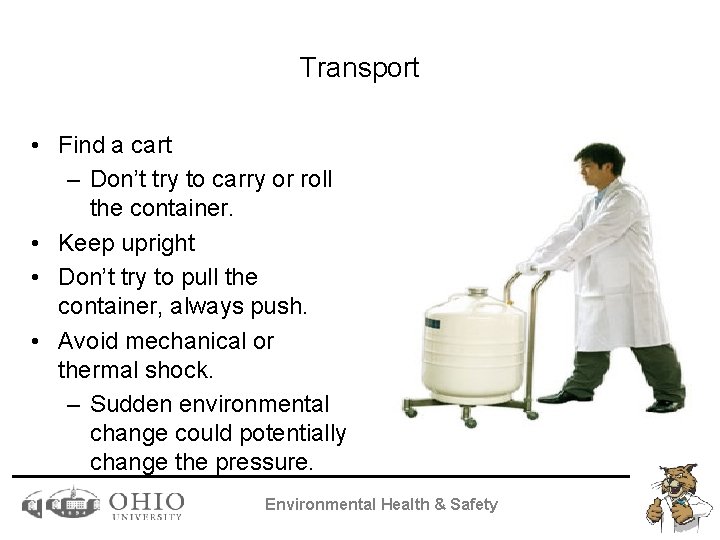 Transport

• Find a cart
  – Don't try to carry or roll the container.
• Keep upright
• Don't try to pull the container, always push.
• Avoid mechanical or thermal shock.
  – Sudden environmental change could potentially change the pressure.

OHIO UNIVERSITY

Environmental Health & Safety